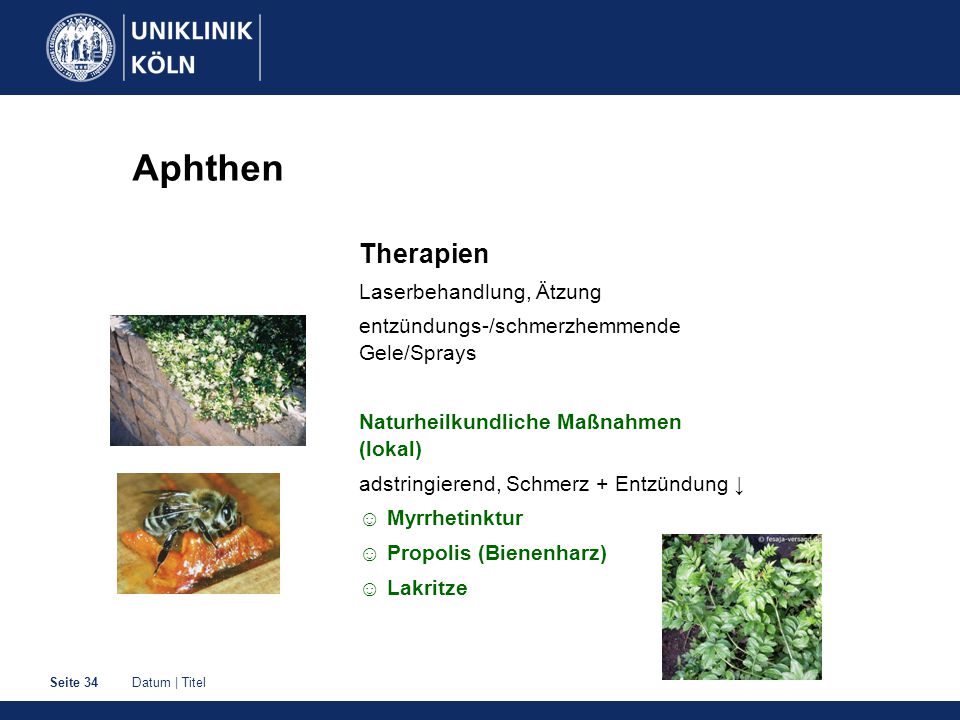 UNIKLINIK KÖLN

Aphthen

Therapien

Laserbehandlung, Ätzung

entzündungs-/schmerzhemmende Gele/Sprays

Naturheilkundliche Maßnahmen (lokal)

adstringierend, Schmerz + Entzündung ↓

☺ Myrrhetinktur

☺ Propolis (Bienenharz)

☺ Lakritze

© fesaja-versand

Seite 34 Datum | Titel